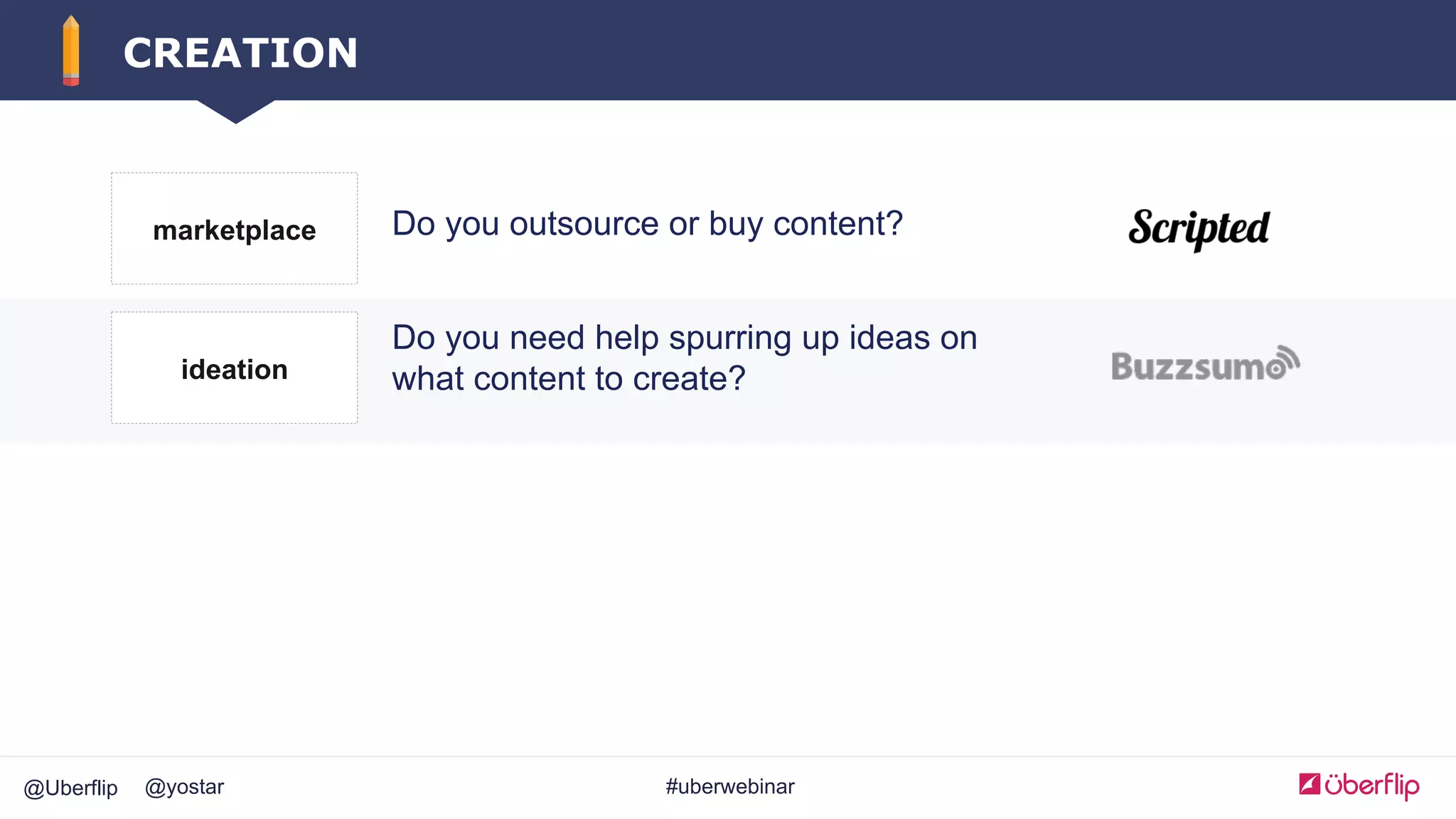 CREATION

marketplace

Do you outsource or buy content?

Scripted

ideation

Do you need help spurring up ideas on what content to create?

Buzzsumo

@Uberflip @yostar

#uberwebinar

überflip